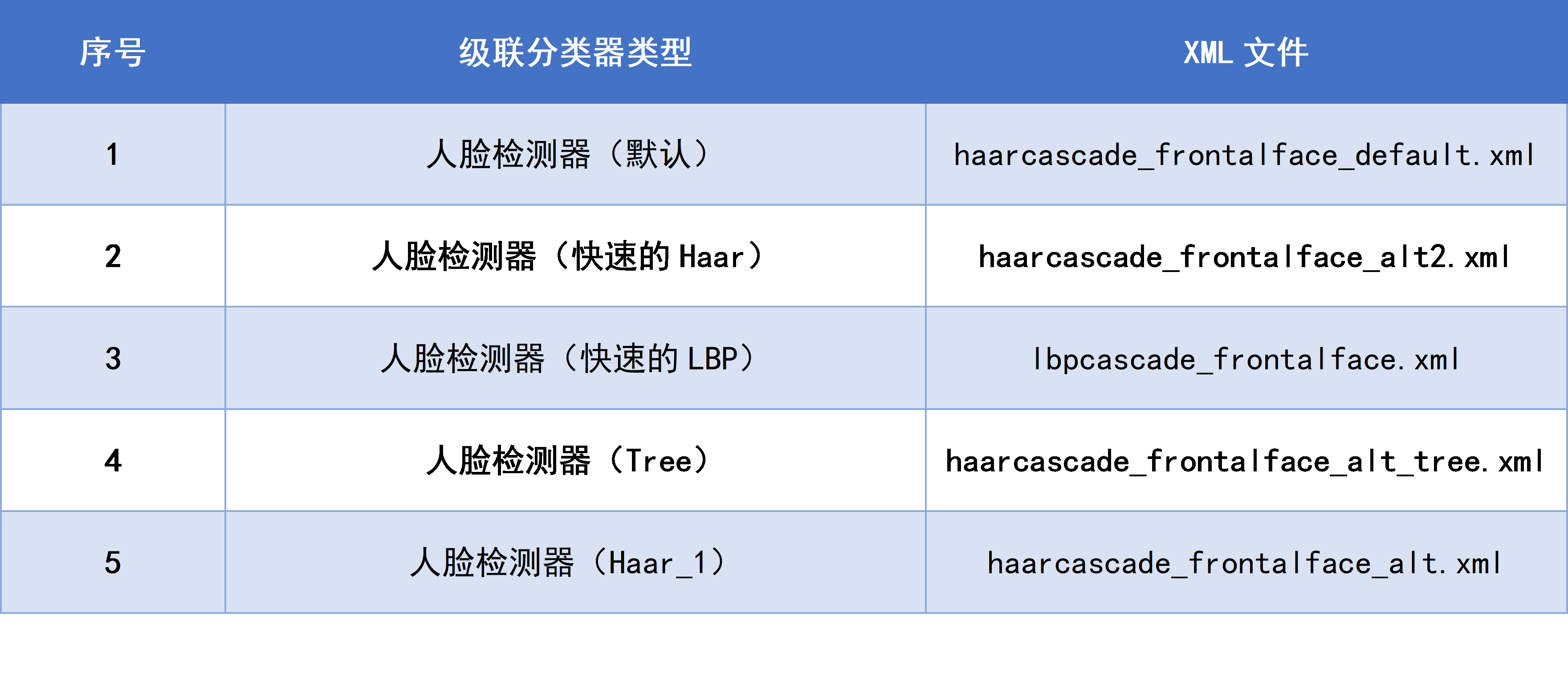 | 序号 | 级联分类器类型 | XML 文件 |
|---|---|---|
| 1 | 人脸检测器（默认） | haarcascade_frontalface_default.xml |
| 2 | 人脸检测器（快速的 Haar） | haarcascade_frontalface_alt2.xml |
| 3 | 人脸检测器（快速的 LBP） | lbpcascade_frontalface.xml |
| 4 | 人脸检测器（Tree） | haarcascade_frontalface_alt_tree.xml |
| 5 | 人脸检测器（Haar_1） | haarcascade_frontalface_alt.xml |